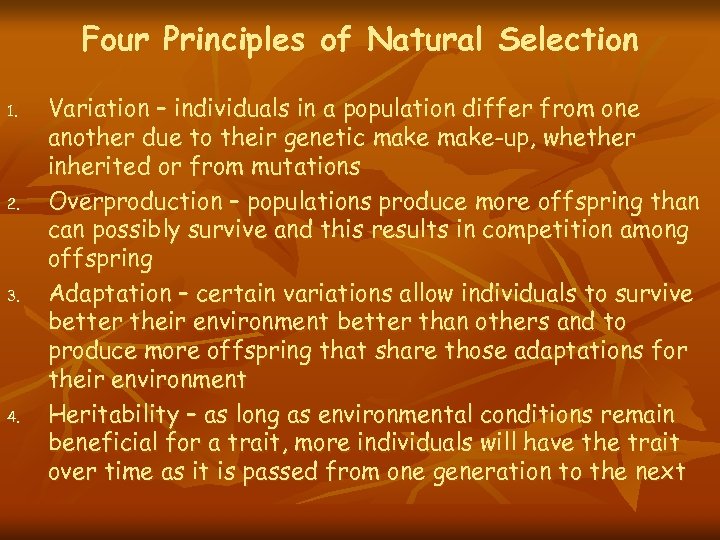 Four Principles of Natural Selection

1. Variation – individuals in a population differ from one another due to their genetic make make-up, whether inherited or from mutations
2. Overproduction – populations produce more offspring than can possibly survive and this results in competition among offspring
3. Adaptation – certain variations allow individuals to survive better their environment better than others and to produce more offspring that share those adaptations for their environment
4. Heritability – as long as environmental conditions remain beneficial for a trait, more individuals will have the trait over time as it is passed from one generation to the next